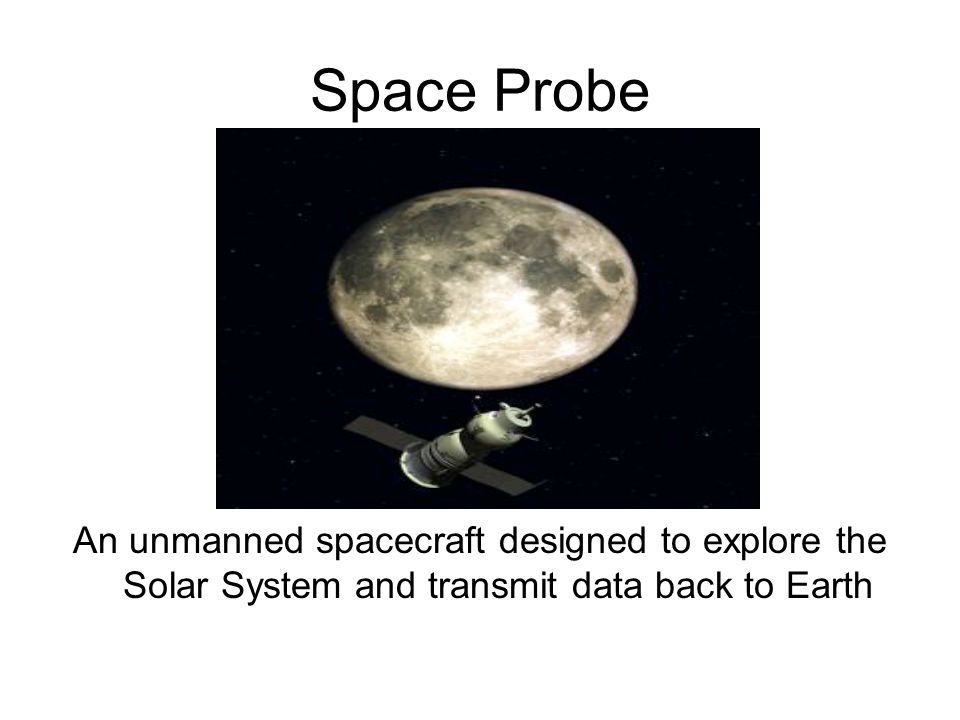 Space Probe

An unmanned spacecraft designed to explore the Solar System and transmit data back to Earth